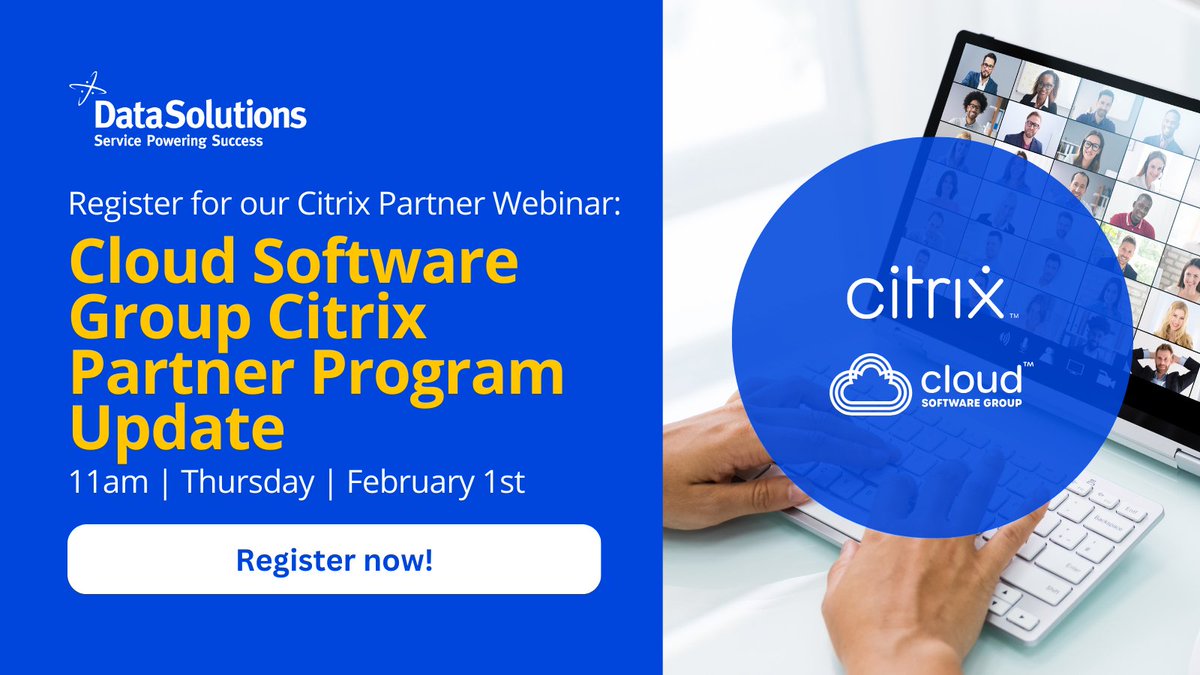 DataSolutions
Service Powering Success

Register for our Citrix Partner Webinar:

Cloud Software Group Citrix Partner Program Update

11am | Thursday | February 1st

Register now!

citrix™

cloud™
SOFTWARE GROUP